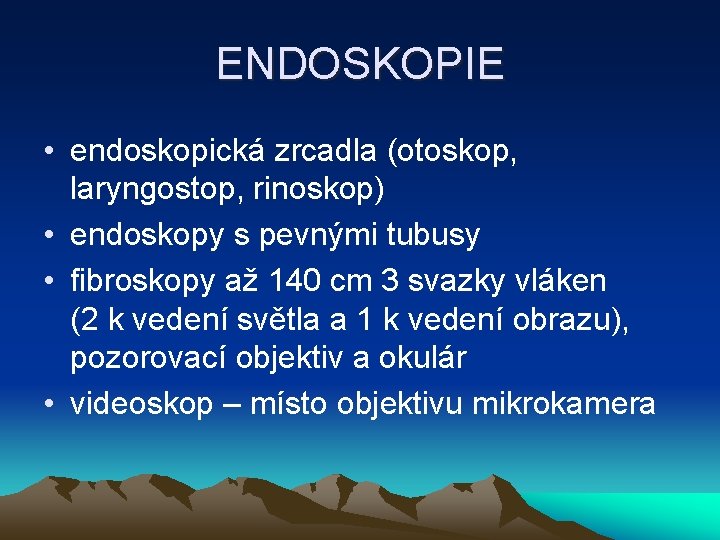 ENDOSKOPIE

• endoskopická zrcadla (otoskop, laryngostop, rinoskop)
• endoskopy s pevnými tubusy
• fibroskopy až 140 cm 3 svazky vláken (2 k vedení světla a 1 k vedení obrazu), pozorovací objektiv a okulár
• videoskop – místo objektivu mikrokamera